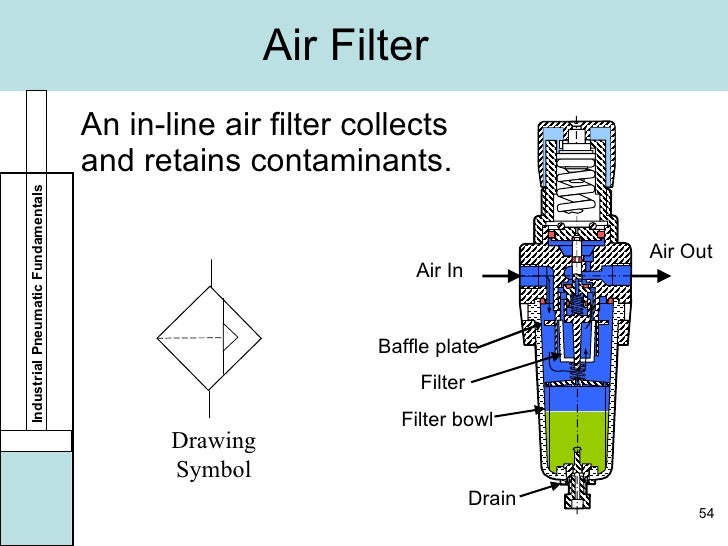 Air Filter

Industrial Pneumatic Fundamentals

An in-line air filter collects and retains contaminants.

Drawing Symbol

Air In

Air Out

Baffle plate

Filter

Filter bowl

Drain

54